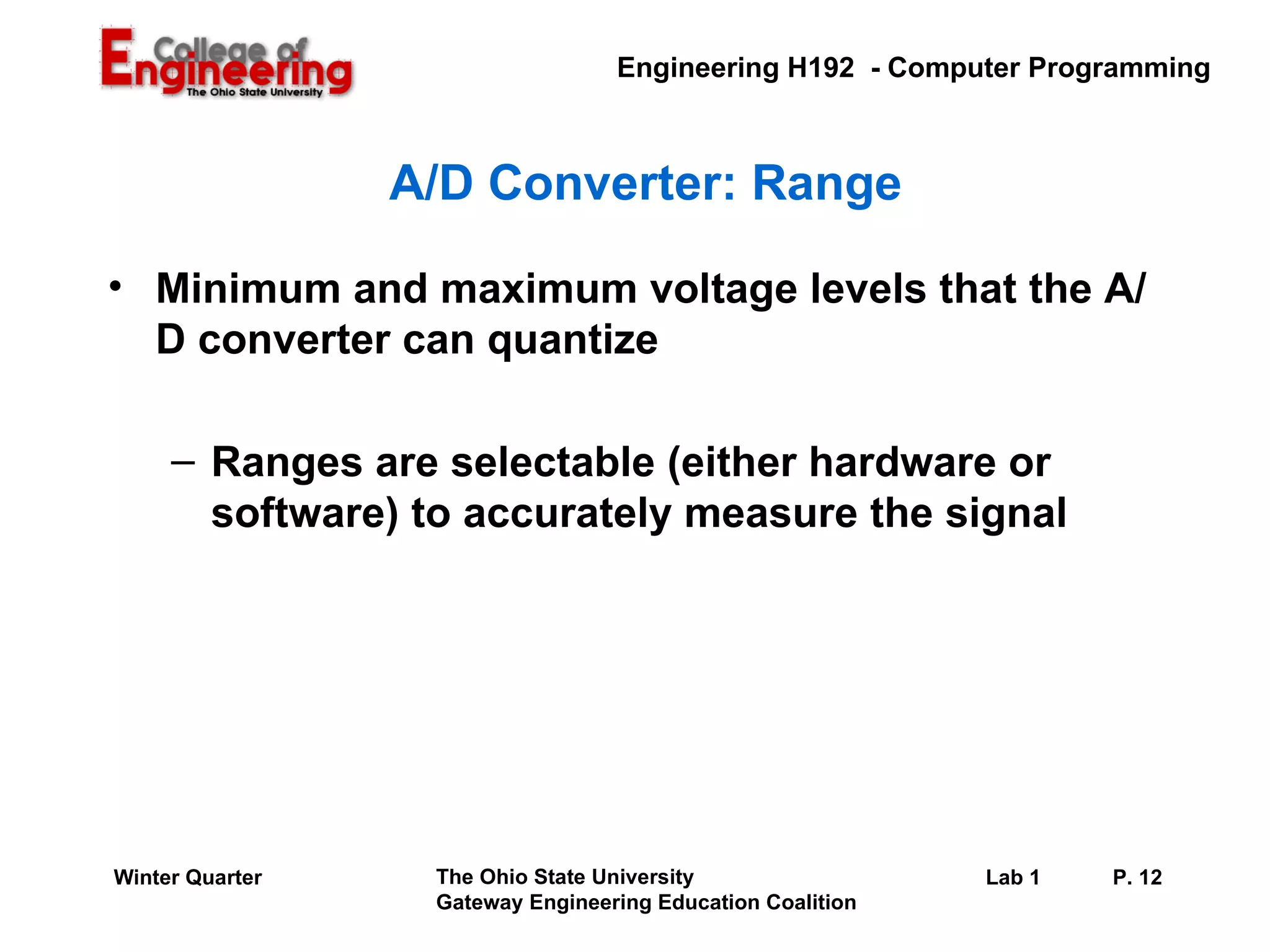 College of Engineering
The Ohio State University

Engineering H192 - Computer Programming

A/D Converter: Range

• Minimum and maximum voltage levels that the A/D converter can quantize

– Ranges are selectable (either hardware or software) to accurately measure the signal

Winter Quarter

The Ohio State University
Gateway Engineering Education Coalition

Lab 1

P. 12